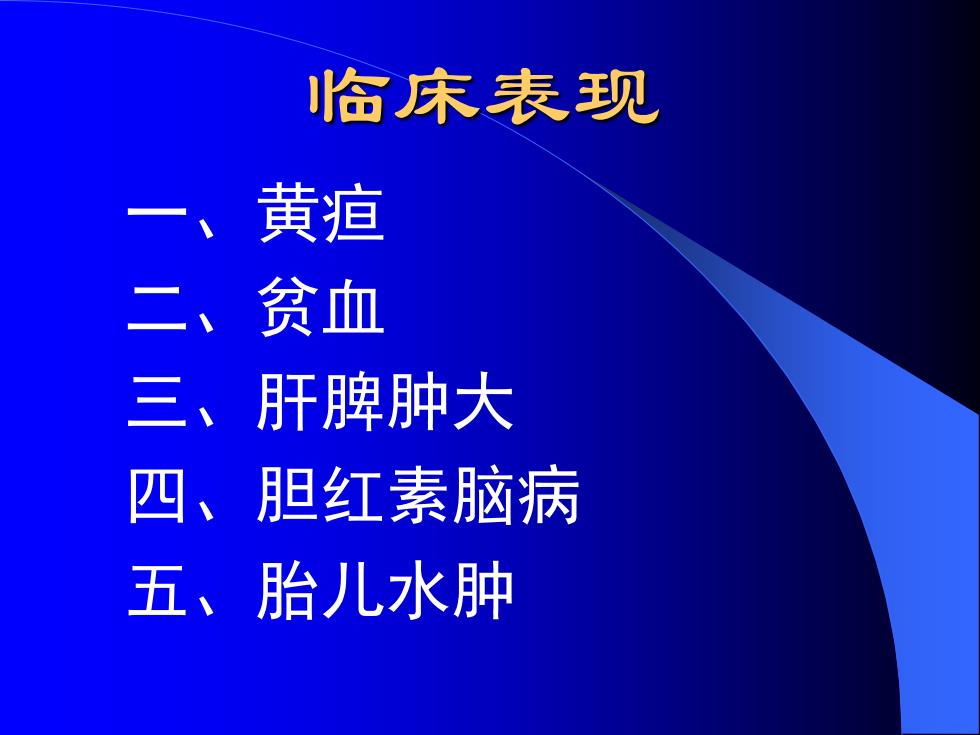 临床表现

一、黄疸
二、贫血
三、肝脾肿大
四、胆红素脑病
五、胎儿水肿